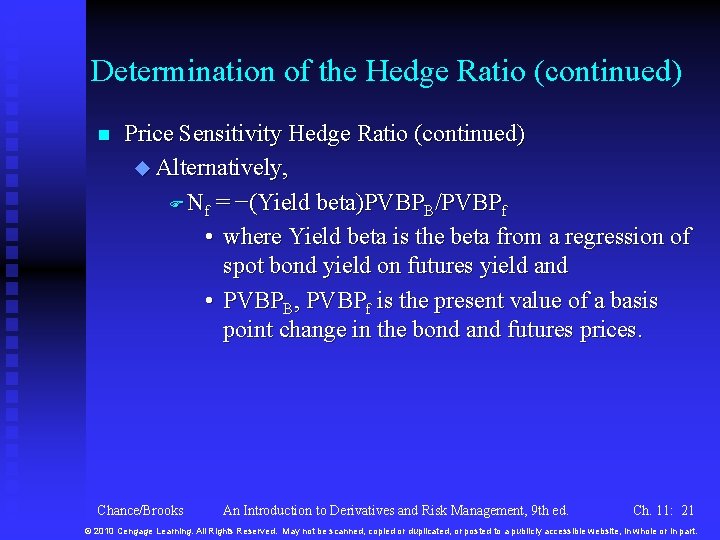 Determination of the Hedge Ratio (continued)

Price Sensitivity Hedge Ratio (continued)

Alternatively,

$N_f = -(\text{Yield beta})PVBP_B/PVBP_f$

• where Yield beta is the beta from a regression of spot bond yield on futures yield and

• $PVBP_B$, $PVBP_f$ is the present value of a basis point change in the bond and futures prices.

Chance/Brooks An Introduction to Derivatives and Risk Management, 9th ed. Ch. 11: 21

© 2010 Cengage Learning. All Rights Reserved. May not be scanned, copied or duplicated, or posted to a publicly accessible website, in whole or in part.